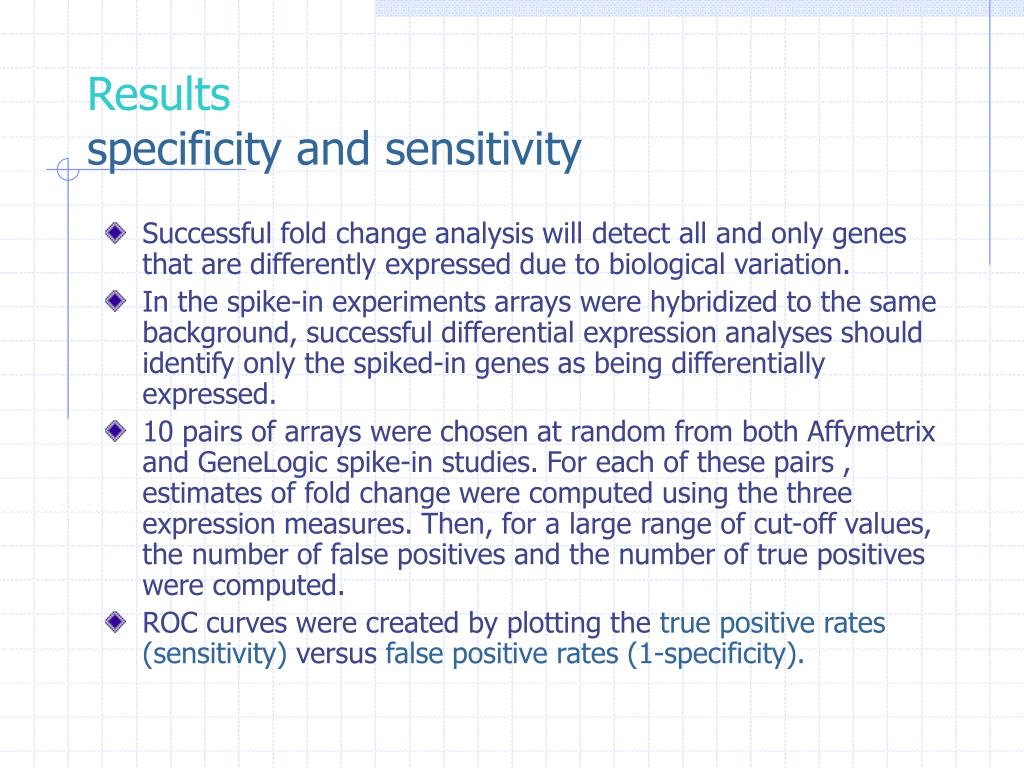 Results
specificity and sensitivity

Successful fold change analysis will detect all and only genes that are differently expressed due to biological variation.

In the spike-in experiments arrays were hybridized to the same background, successful differential expression analyses should identify only the spiked-in genes as being differentially expressed.

10 pairs of arrays were chosen at random from both Affymetrix and GeneLogic spike-in studies. For each of these pairs , estimates of fold change were computed using the three expression measures. Then, for a large range of cut-off values, the number of false positives and the number of true positives were computed.

ROC curves were created by plotting the true positive rates (sensitivity) versus false positive rates (1-specificity).